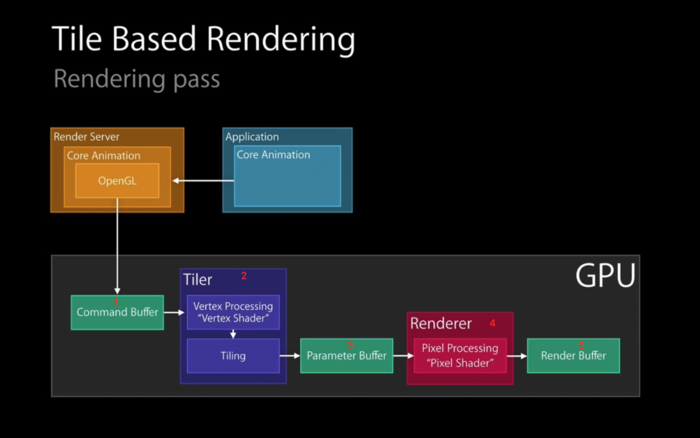 Tile Based Rendering
Rendering pass

Render Server
Core Animation
OpenGL

Application
Core Animation

GPU

1
Command Buffer

Tiler 2
Vertex Processing
"Vertex Shader"
Tiling

3
Parameter Buffer

Renderer 4
Pixel Processing
"Pixel Shader"

5
Render Buffer